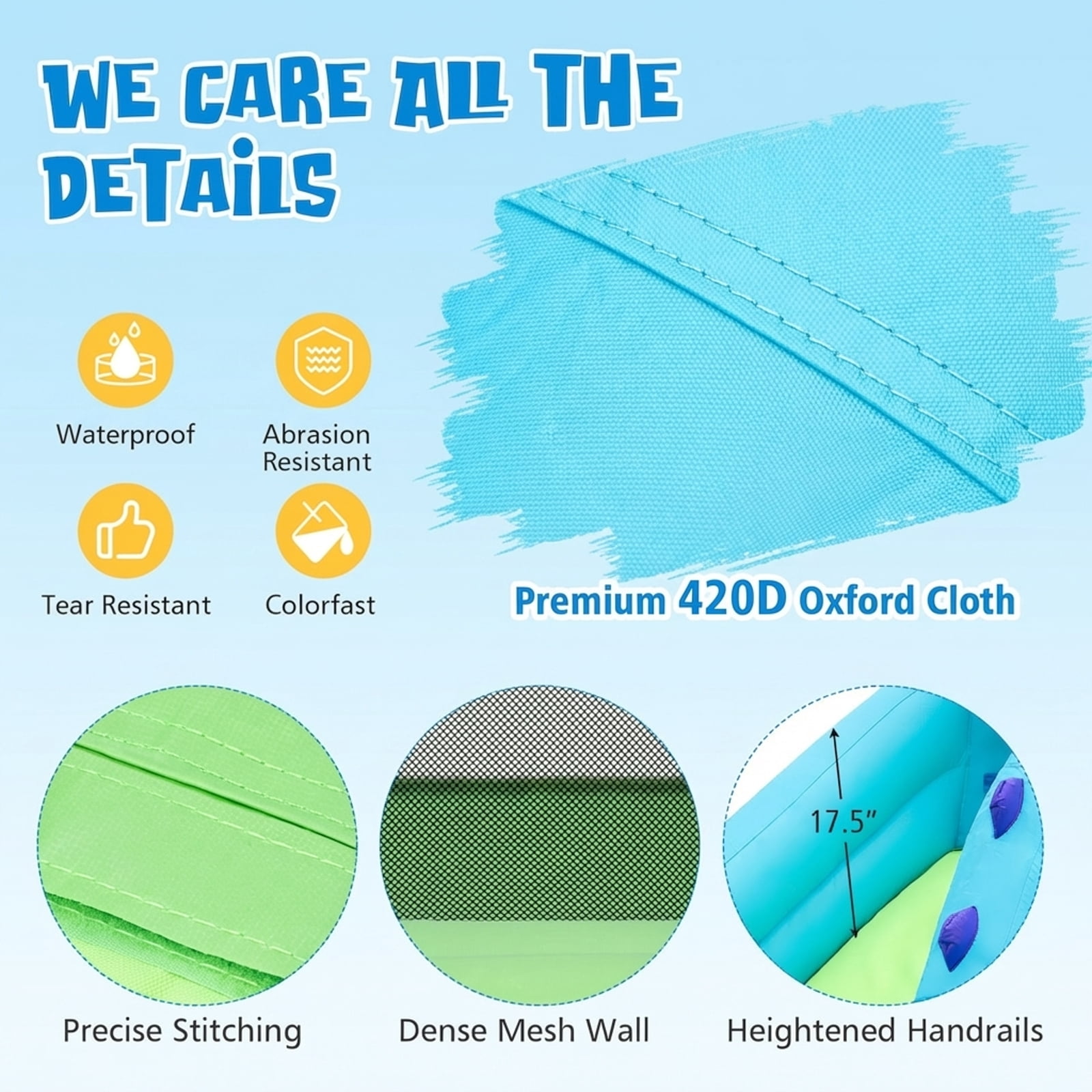 WE CARE ALL THE DETAILS

Waterproof

Abrasion Resistant

Tear Resistant

Colorfast

Premium 420D Oxford Cloth

17.5"

Precise Stitching

Dense Mesh Wall

Heightened Handrails